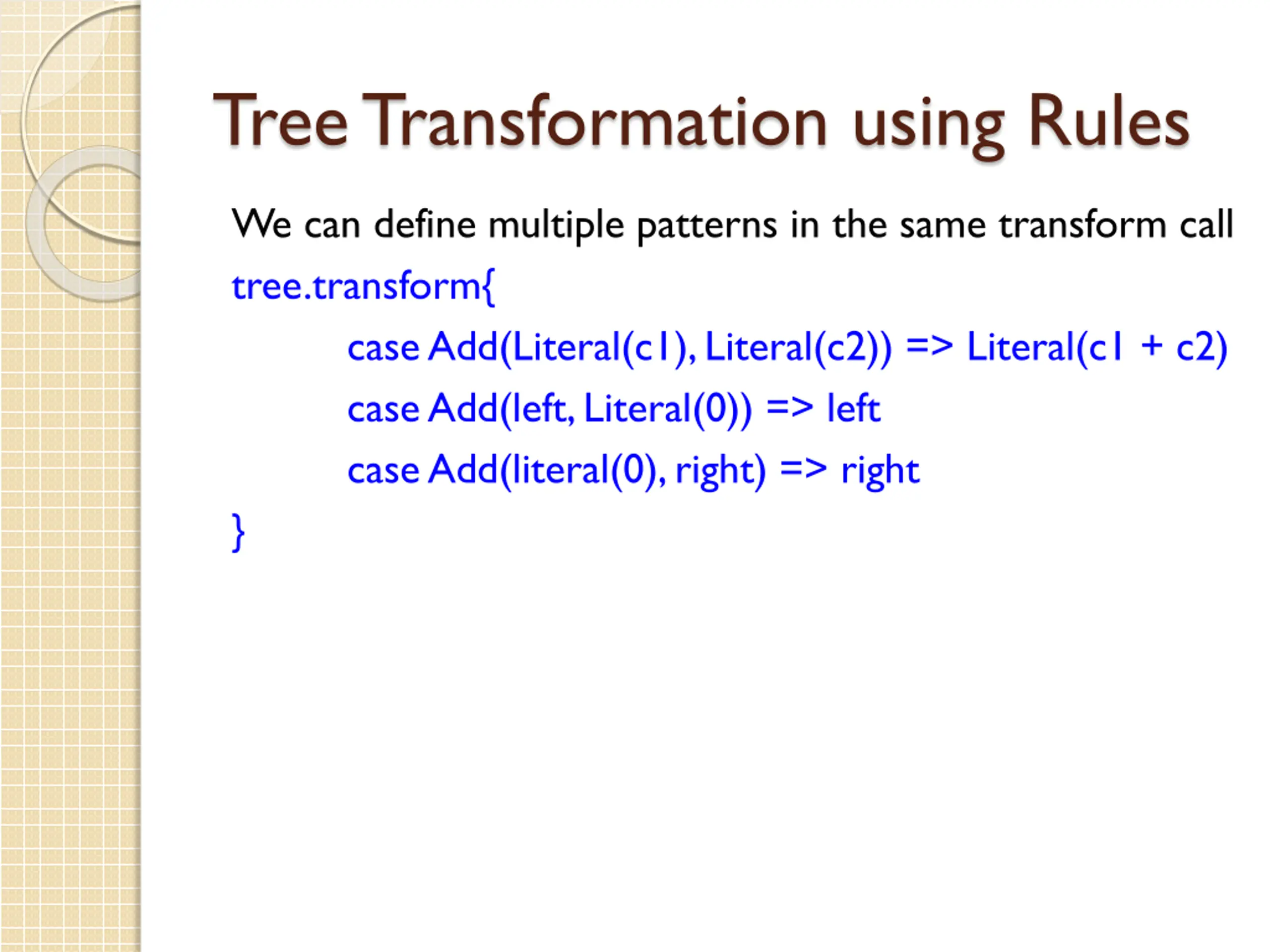 Tree Transformation using Rules

We can define multiple patterns in the same transform call

tree.transform{
case Add(Literal(c1), Literal(c2)) => Literal(c1 + c2)
case Add(left, Literal(0)) => left
case Add(literal(0), right) => right
}